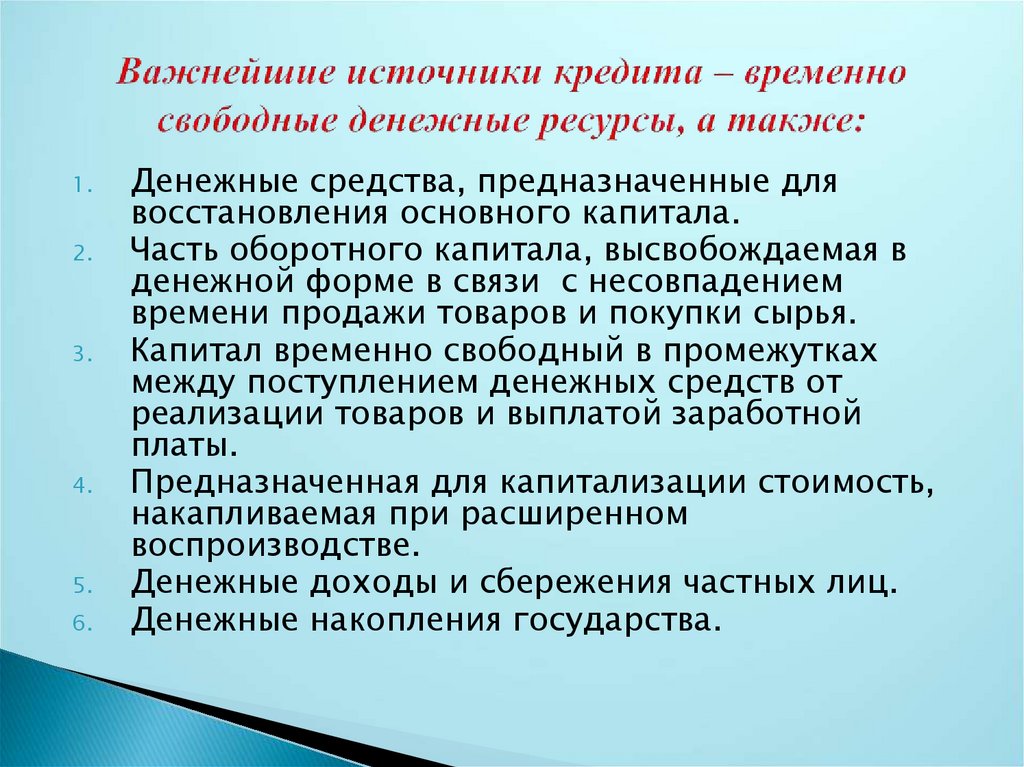 Важнейшие источники кредита – временно свободные денежные ресурсы, а также:

1. Денежные средства, предназначенные для восстановления основного капитала.
2. Часть оборотного капитала, высвобождаемая в денежной форме в связи с несовпадением времени продажи товаров и покупки сырья.
3. Капитал временно свободный в промежутках между поступлением денежных средств от реализации товаров и выплатой заработной платы.
4. Предназначенная для капитализации стоимость, накапливаемая при расширенном воспроизводстве.
5. Денежные доходы и сбережения частных лиц.
6. Денежные накопления государства.